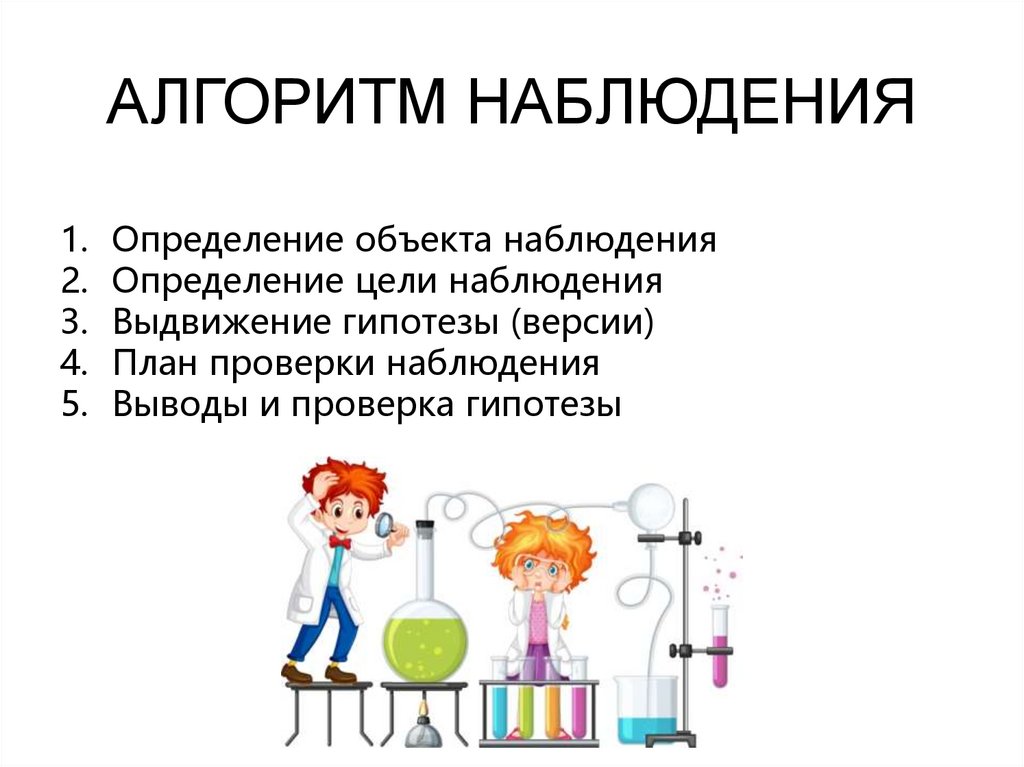 АЛГОРИТМ НАБЛЮДЕНИЯ

1. Определение объекта наблюдения
2. Определение цели наблюдения
3. Выдвижение гипотезы (версии)
4. План проверки наблюдения
5. Выводы и проверка гипотезы